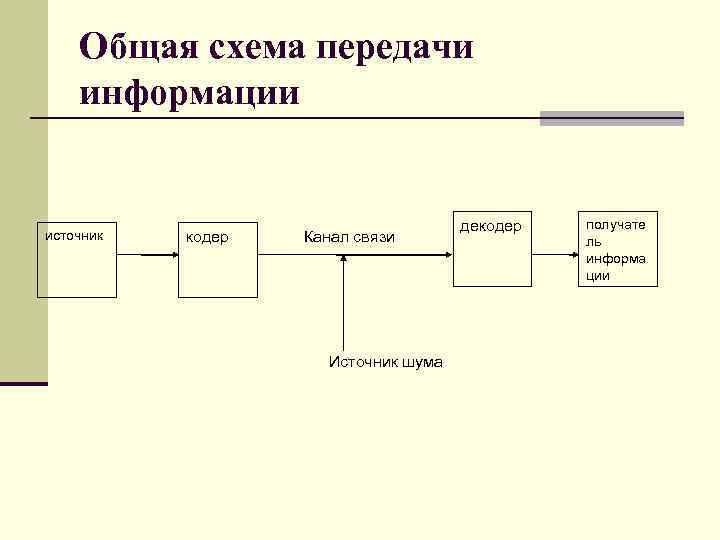 Общая схема передачи информации

источник

кодер

Канал связи

декодер

получатель информации

Источник шума